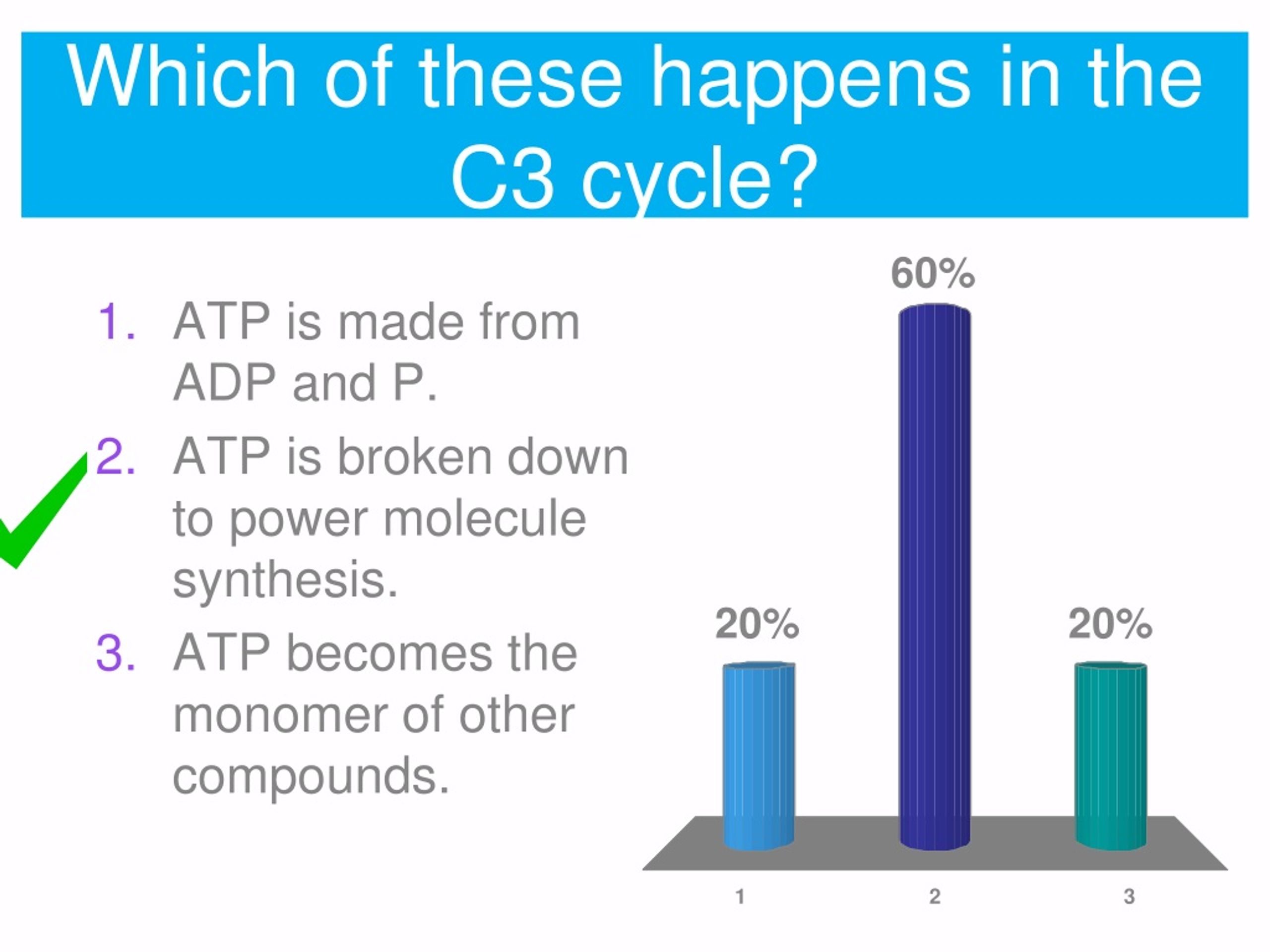 Which of these happens in the C3 cycle?

1. ATP is made from ADP and P.
2. ATP is broken down to power molecule synthesis.
3. ATP becomes the monomer of other compounds.

20%
60%
20%
1
2
3